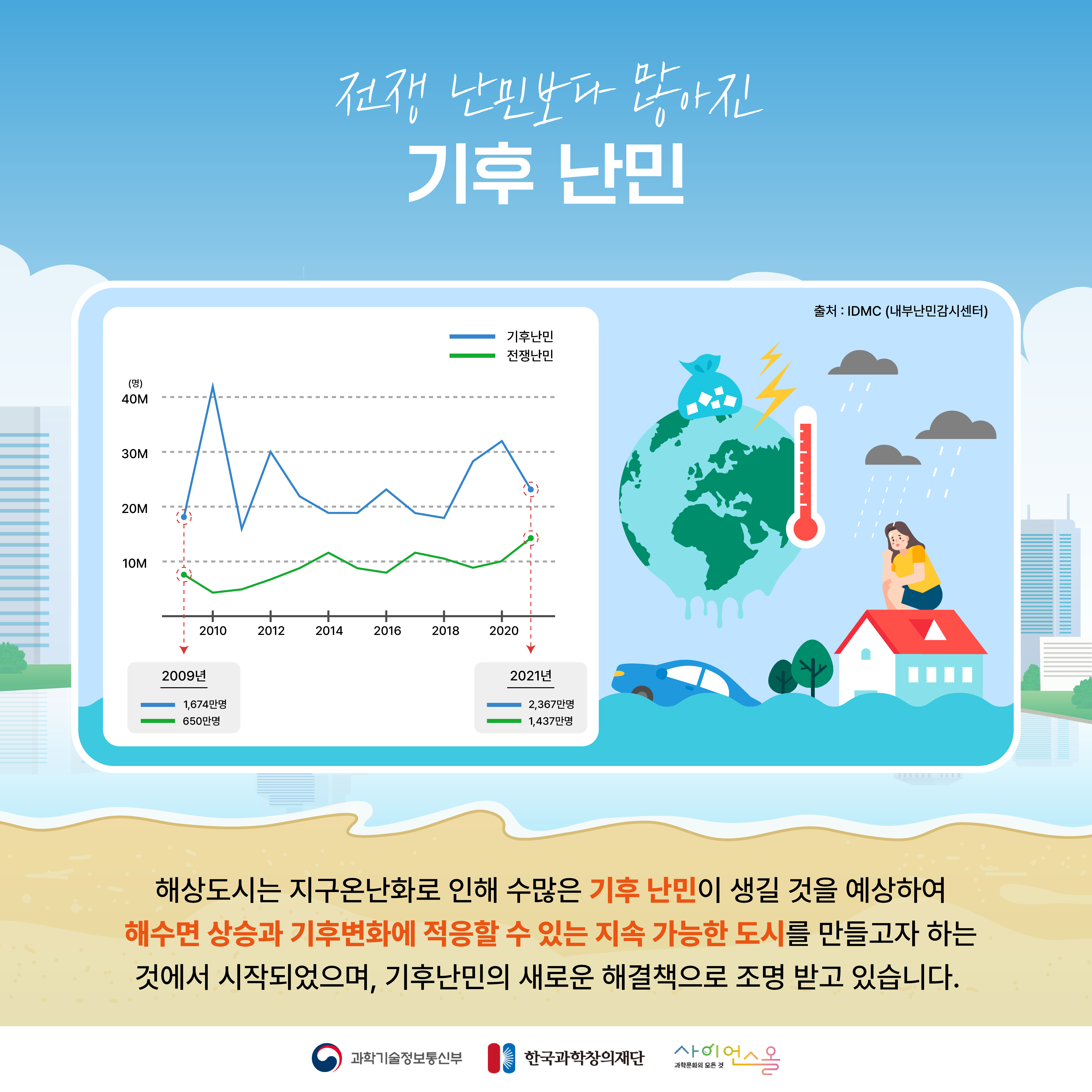 전쟁 난민보다 많아진
기후 난민

출처 : IDMC (내부난민감시센터)

기후난민
전쟁난민

(명)
40M
30M
20M
10M

2010 2012 2014 2016 2018 2020

2009년
1,674만명
650만명

2021년
2,367만명
1,437만명

해상도시는 지구온난화로 인해 수많은 기후 난민이 생길 것을 예상하여 해수면 상승과 기후변화에 적응할 수 있는 지속 가능한 도시를 만들고자 하는 것에서 시작되었으며, 기후난민의 새로운 해결책으로 조명 받고 있습니다.

과학기술정보통신부
한국과학창의재단
사이언스올
과학문화의 모든 것